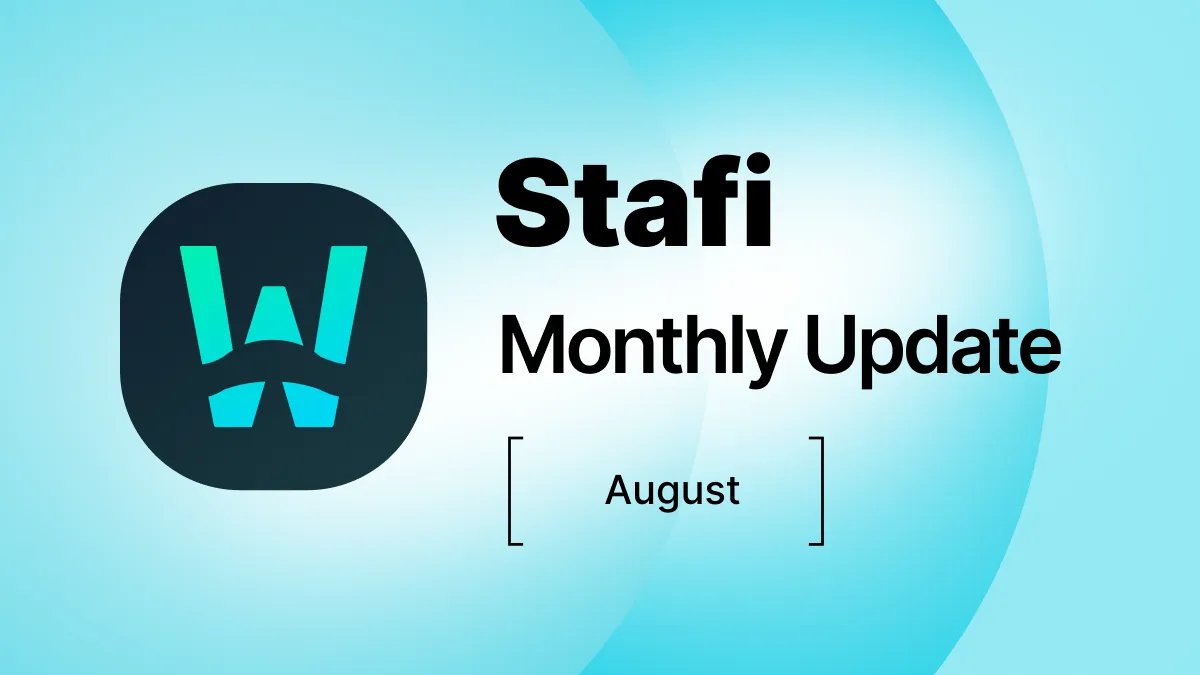 Stafi

Monthly Update

August